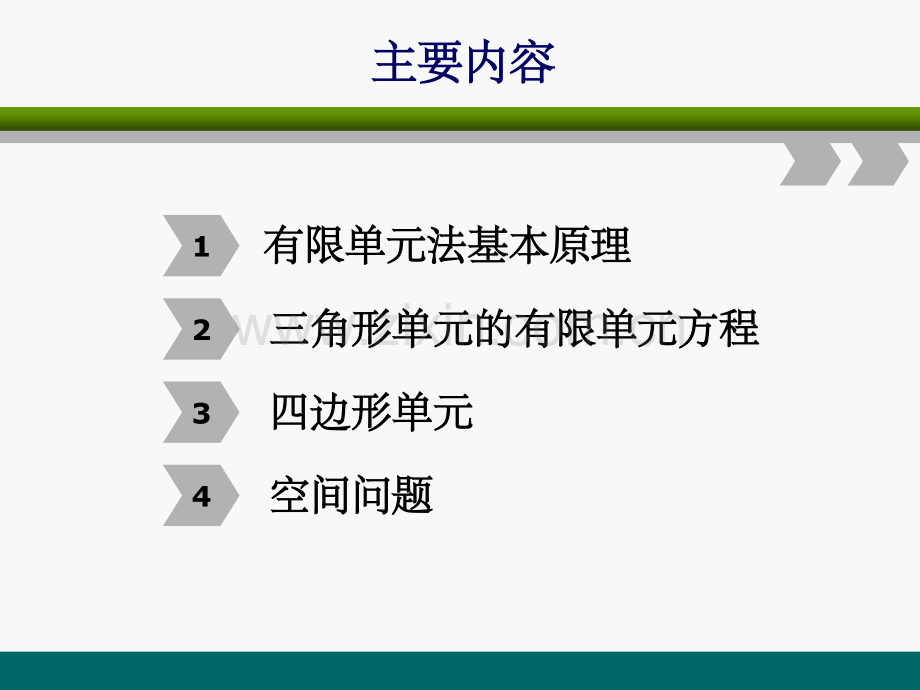 主要内容

1 有限单元法基本原理

2 三角形单元的有限单元方程

3 四边形单元

4 空间问题